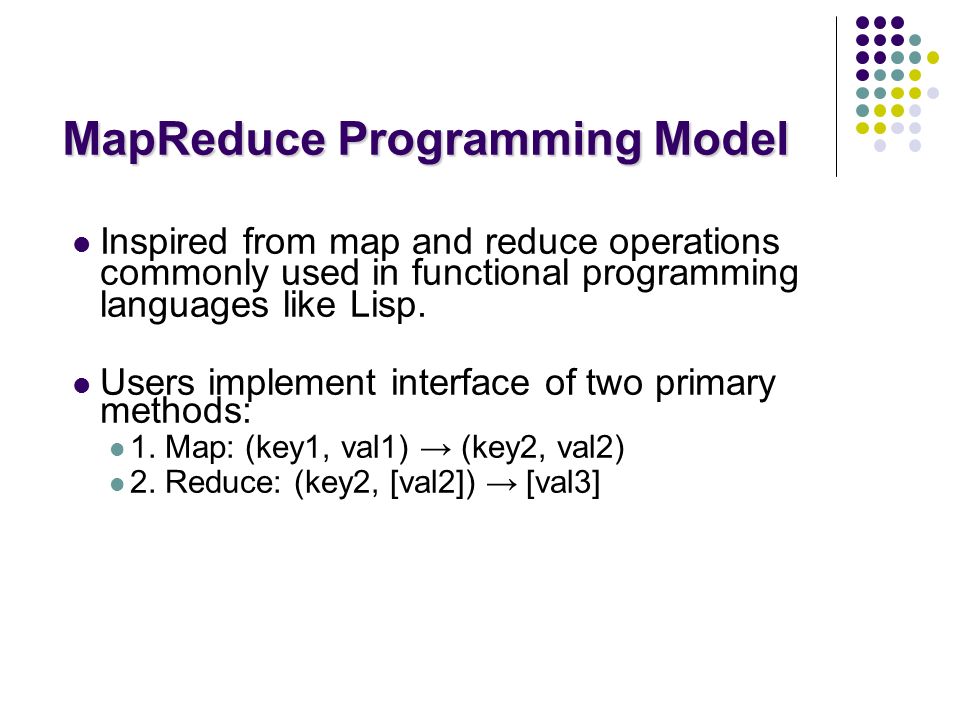 MapReduce Programming Model

Inspired from map and reduce operations commonly used in functional programming languages like Lisp.

Users implement interface of two primary methods:

1. Map: (key1, val1) → (key2, val2)

2. Reduce: (key2, [val2]) → [val3]